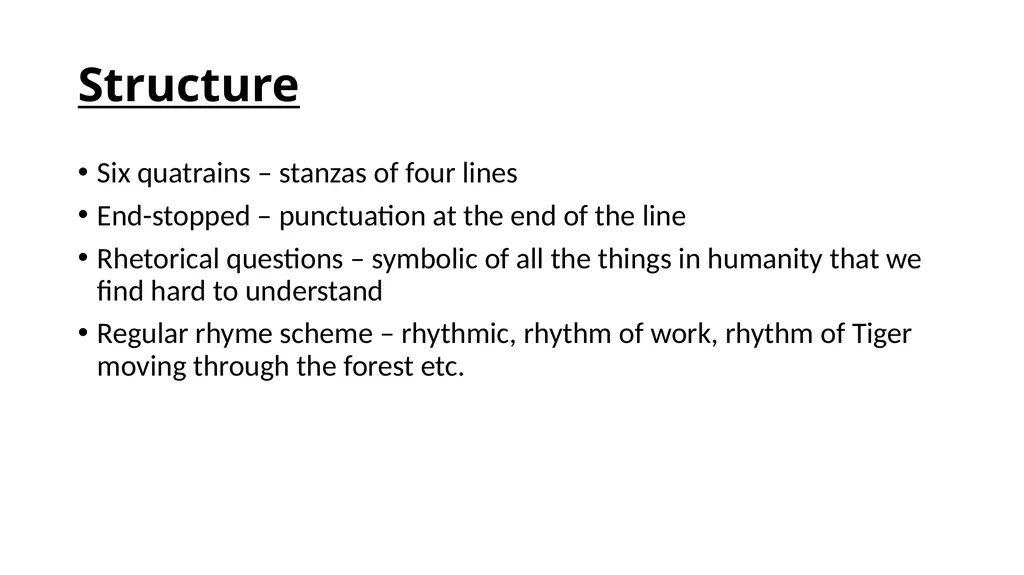 Structure

• Six quatrains – stanzas of four lines

• End-stopped – punctuation at the end of the line

• Rhetorical questions – symbolic of all the things in humanity that we find hard to understand

• Regular rhyme scheme – rhythmic, rhythm of work, rhythm of Tiger moving through the forest etc.